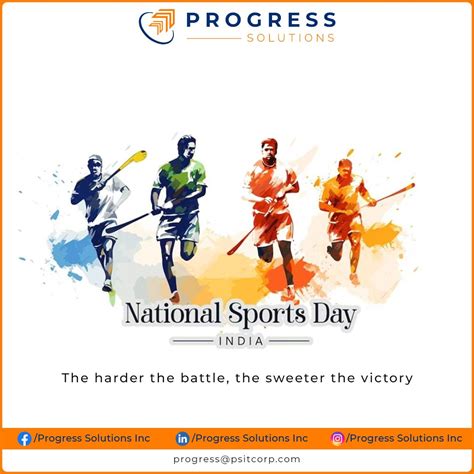 PROGRESS
SOLUTIONS

National Sports Day
INDIA

The harder the battle, the sweeter the victory

/Progress Solutions Inc /Progress Solutions Inc /Progress Solutions Inc

progress@psitcorp.com